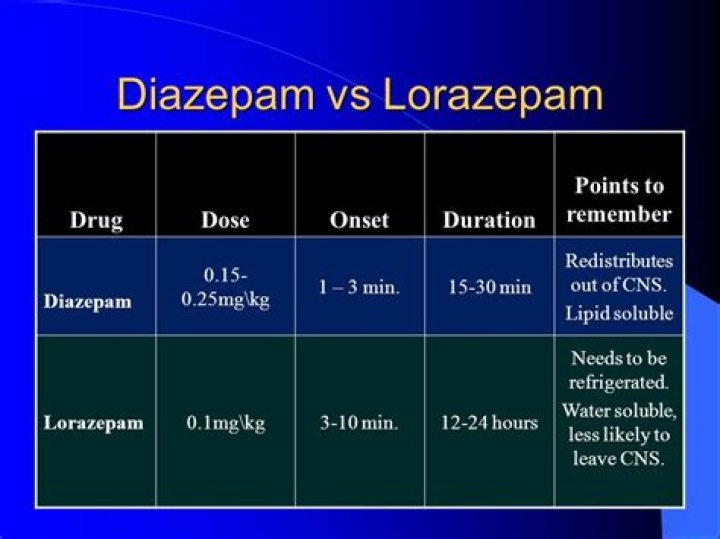 Diazepam vs Lorazepam

| Drug | Dose | Onset | Duration | Points to remember |
|---|---|---|---|---|
| Diazepam | 0.15-0.25mg\kg | 1 – 3 min. | 15-30 min | Redistributes out of CNS. Lipid soluble |
| Lorazepam | 0.1mg\kg | 3-10 min. | 12-24 hours | Needs to be refrigerated. Water soluble, less likely to leave CNS. |